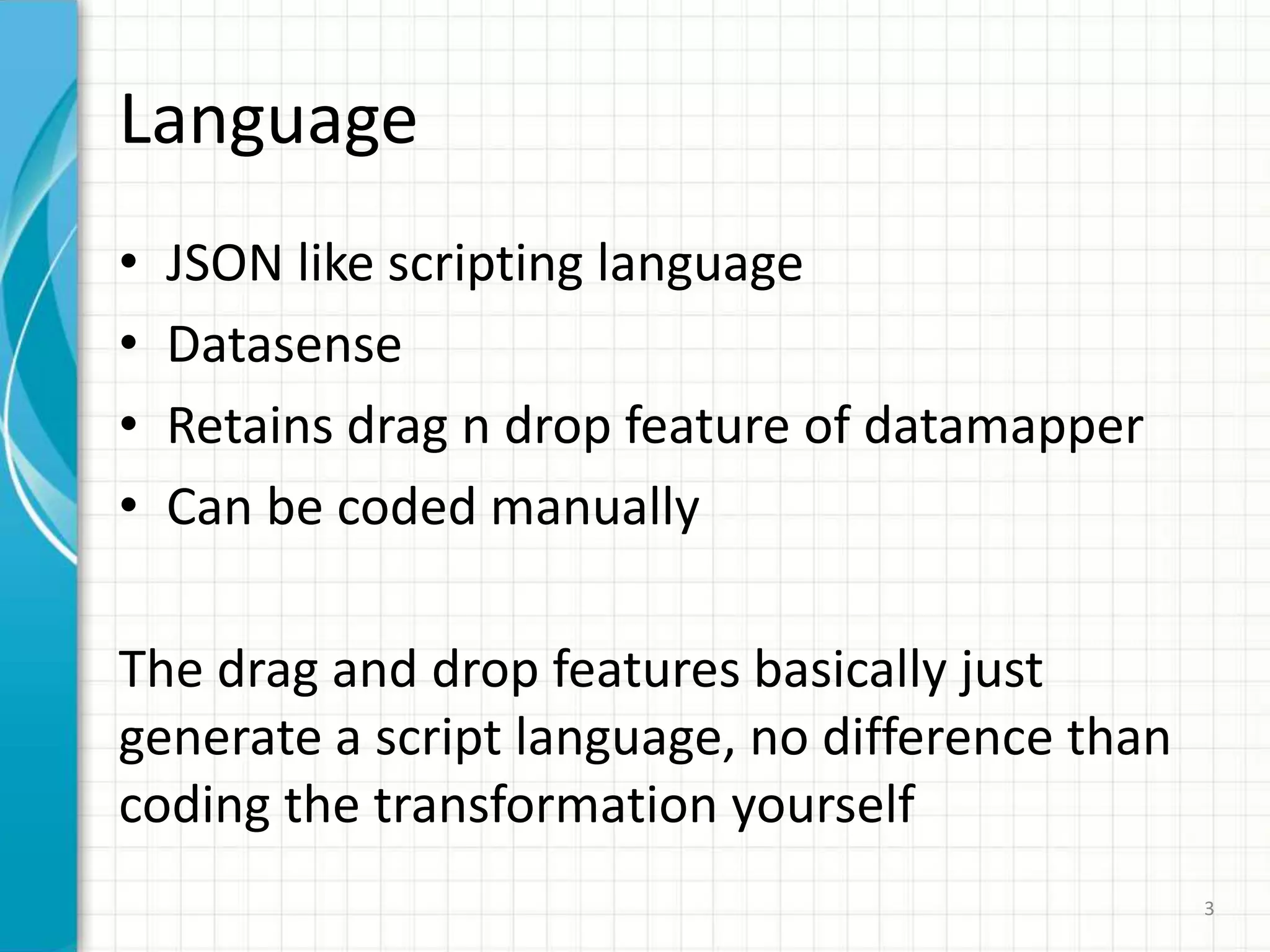 Language

• JSON like scripting language
• Datasense
• Retains drag n drop feature of datamapper
• Can be coded manually

The drag and drop features basically just generate a script language, no difference than coding the transformation yourself

3